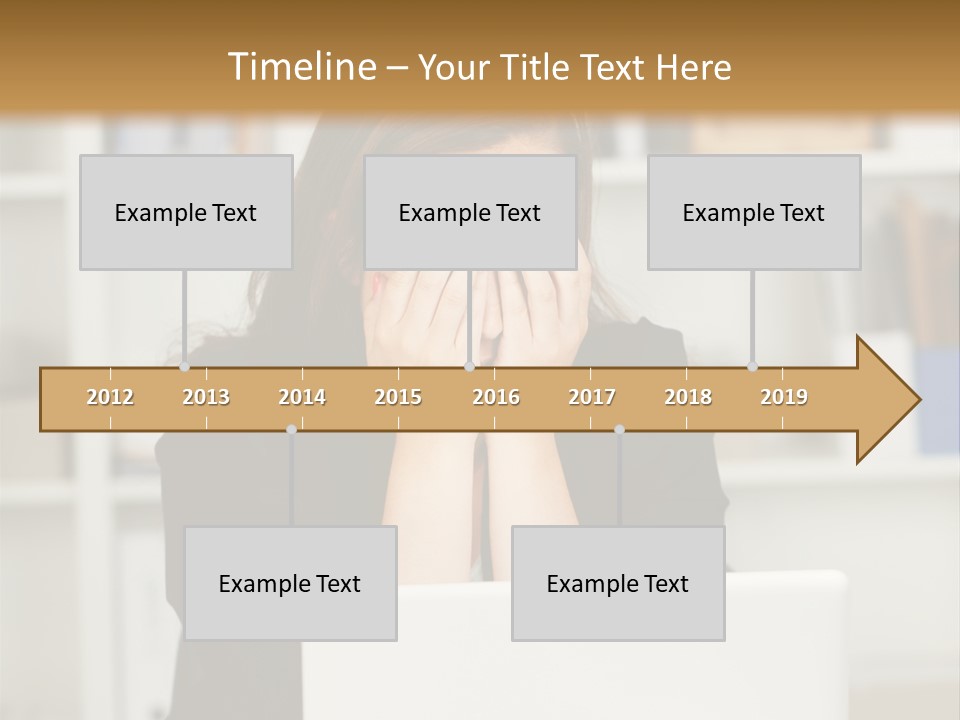 Timeline – Your Title Text Here

Example Text

Example Text

Example Text

2012 2013 2014 2015 2016 2017 2018 2019

Example Text

Example Text